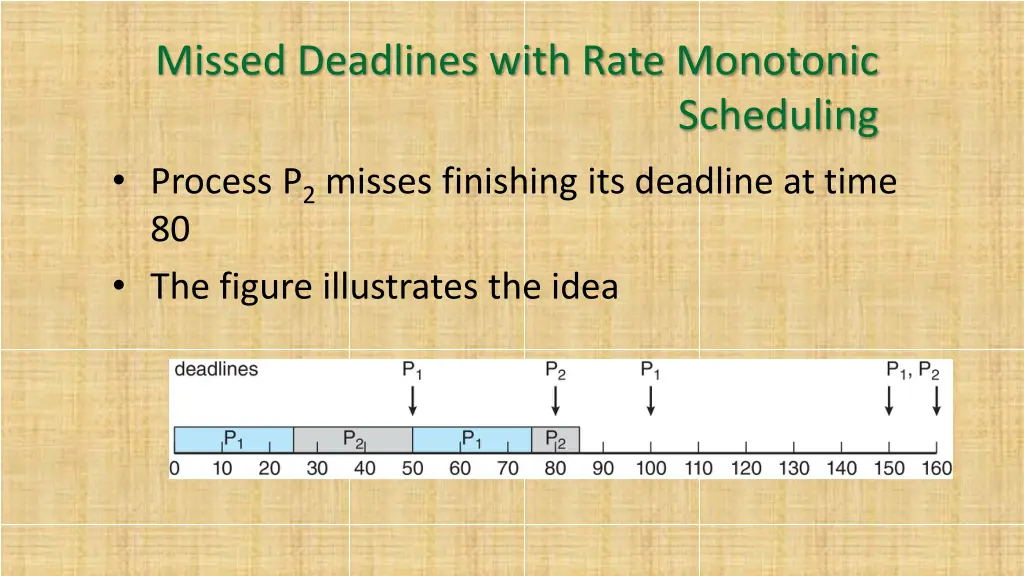 Missed Deadlines with Rate Monotonic Scheduling

• Process $P_2$ misses finishing its deadline at time 80

• The figure illustrates the idea

deadlines $P_1$ $P_2$ $P_1$ $P_1$, $P_2$

$P_1$ $P_2$ $P_1$ $P_2$

0 10 20 30 40 50 60 70 80 90 100 110 120 130 140 150 160